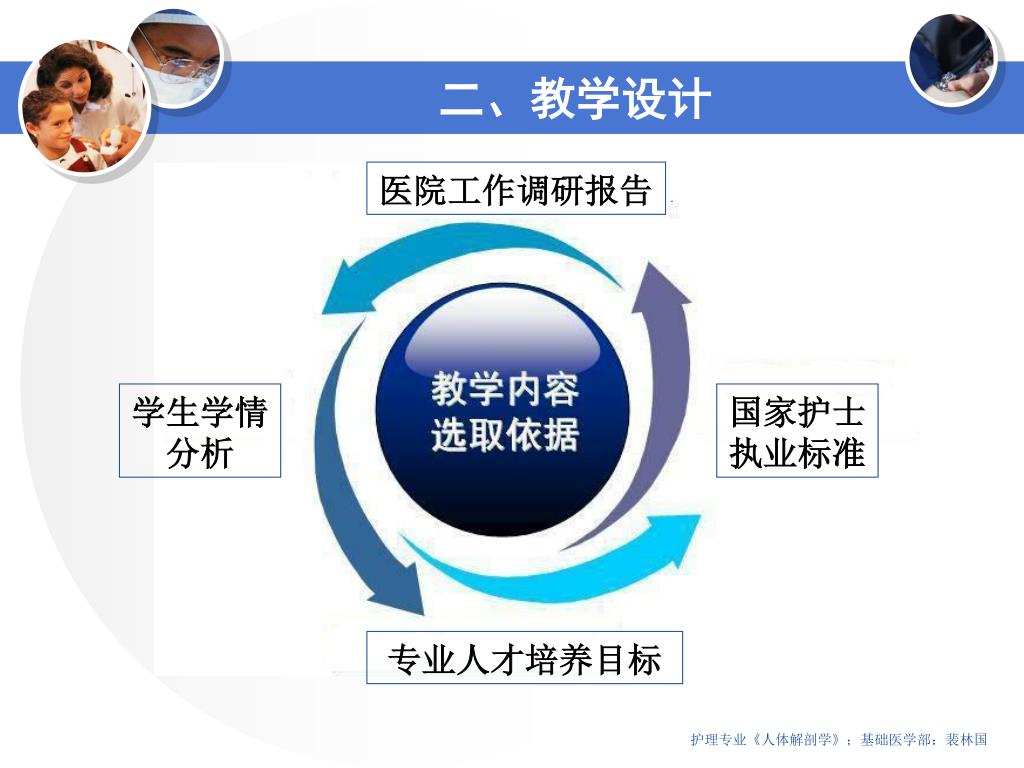 二、教学设计

医院工作调研报告

学生学情分析

教学内容选取依据

国家护士执业标准

专业人才培养目标

护理专业《人体解剖学》；基础医学部：裴林国